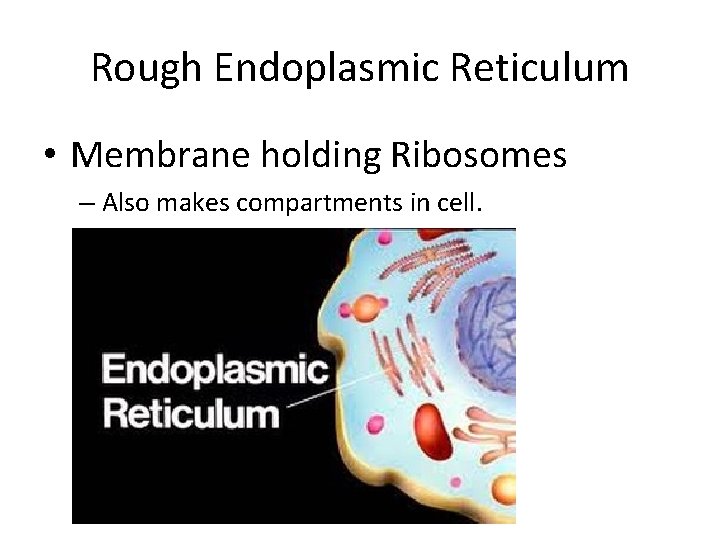 Rough Endoplasmic Reticulum

• Membrane holding Ribosomes

– Also makes compartments in cell.

Endoplasmic Reticulum